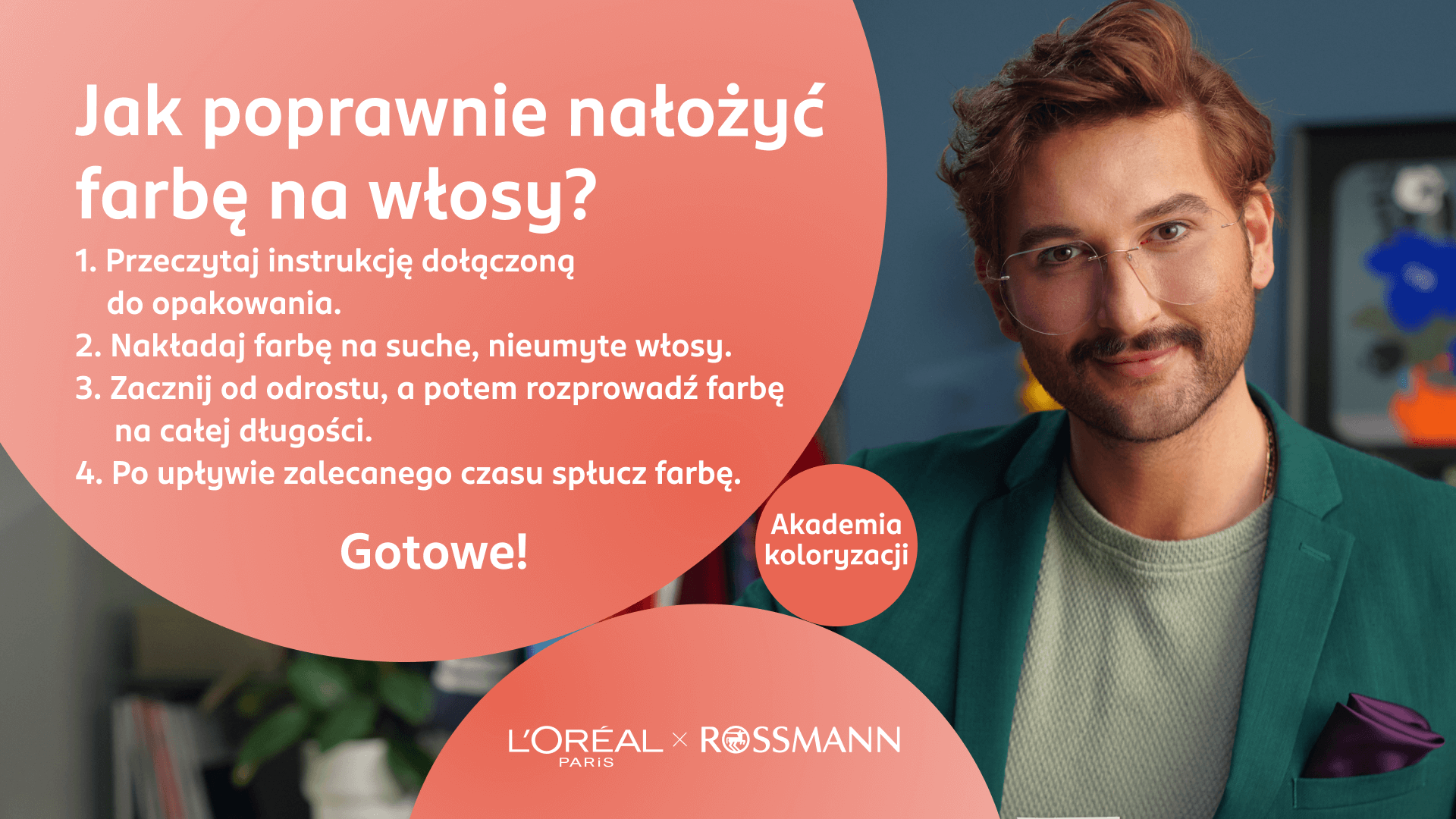 Jak poprawnie nałożyć farbę na włosy?

1. Przeczytaj instrukcję dołączoną do opakowania.
2. Nakładaj farbę na suche, nieumyte włosy.
3. Zacznij od odrostu, a potem rozprowadź farbę na całej długości.
4. Po upływie zalecanego czasu spłucz farbę.

Gotowe!

Akademia koloryzacji

L'ORÉAL PARIS × ROSSMANN